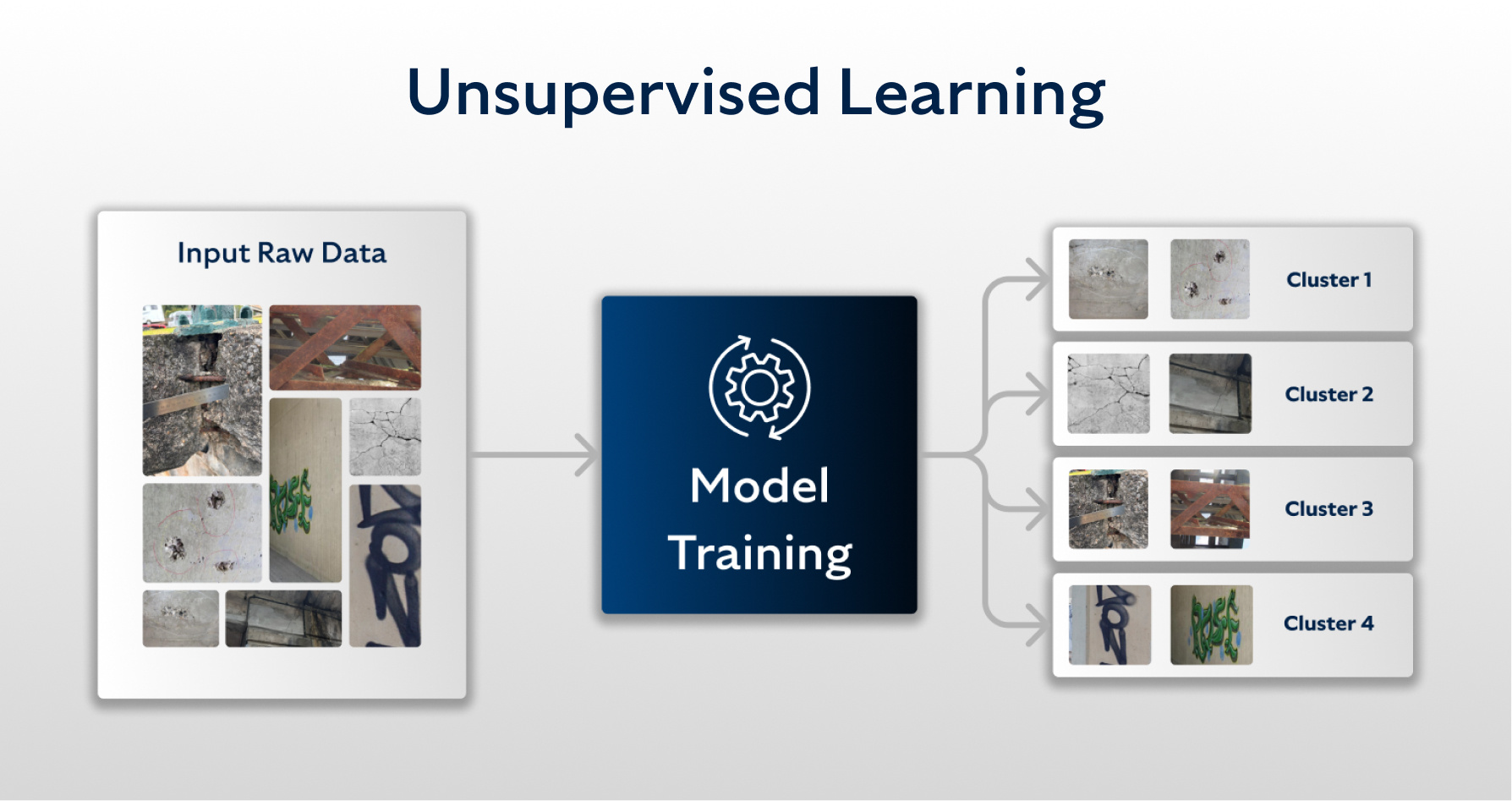 Unsupervised Learning

Input Raw Data

Model Training

Cluster 1

Cluster 2

Cluster 3

Cluster 4